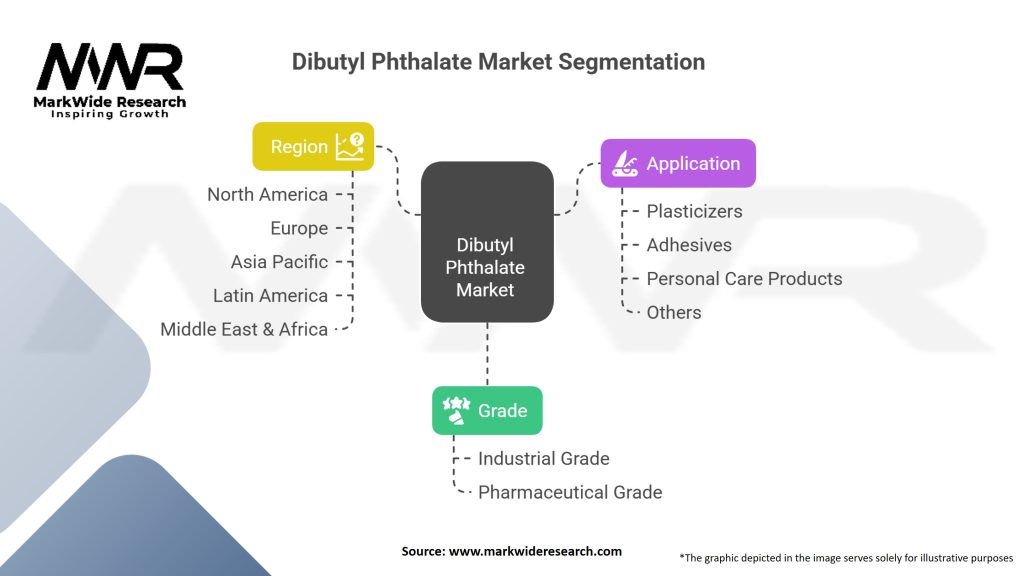 MWR
MarkWide Research
Inspiring Growth

Dibutyl Phthalate Market Segmentation

Region
North America
Europe
Asia Pacific
Latin America
Middle East & Africa

Dibutyl Phthalate Market

Application
Plasticizers
Adhesives
Personal Care Products
Others

Grade
Industrial Grade
Pharmaceutical Grade

Source: www.markwideresearch.com

*The graphic depicted in the image serves solely for illustrative purposes